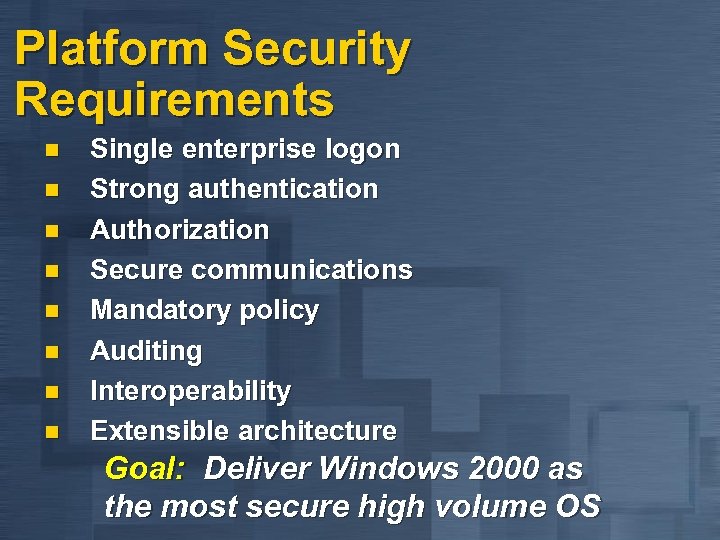 Platform Security Requirements

- Single enterprise logon
- Strong authentication
- Authorization
- Secure communications
- Mandatory policy
- Auditing
- Interoperability
- Extensible architecture

Goal: Deliver Windows 2000 as the most secure high volume OS